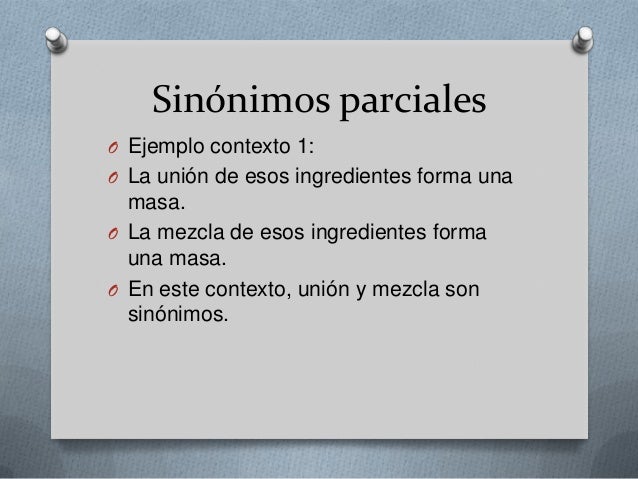 Sinónimos parciales

O Ejemplo contexto 1:
O La unión de esos ingredientes forma una masa.
O La mezcla de esos ingredientes forma una masa.
O En este contexto, unión y mezcla son sinónimos.